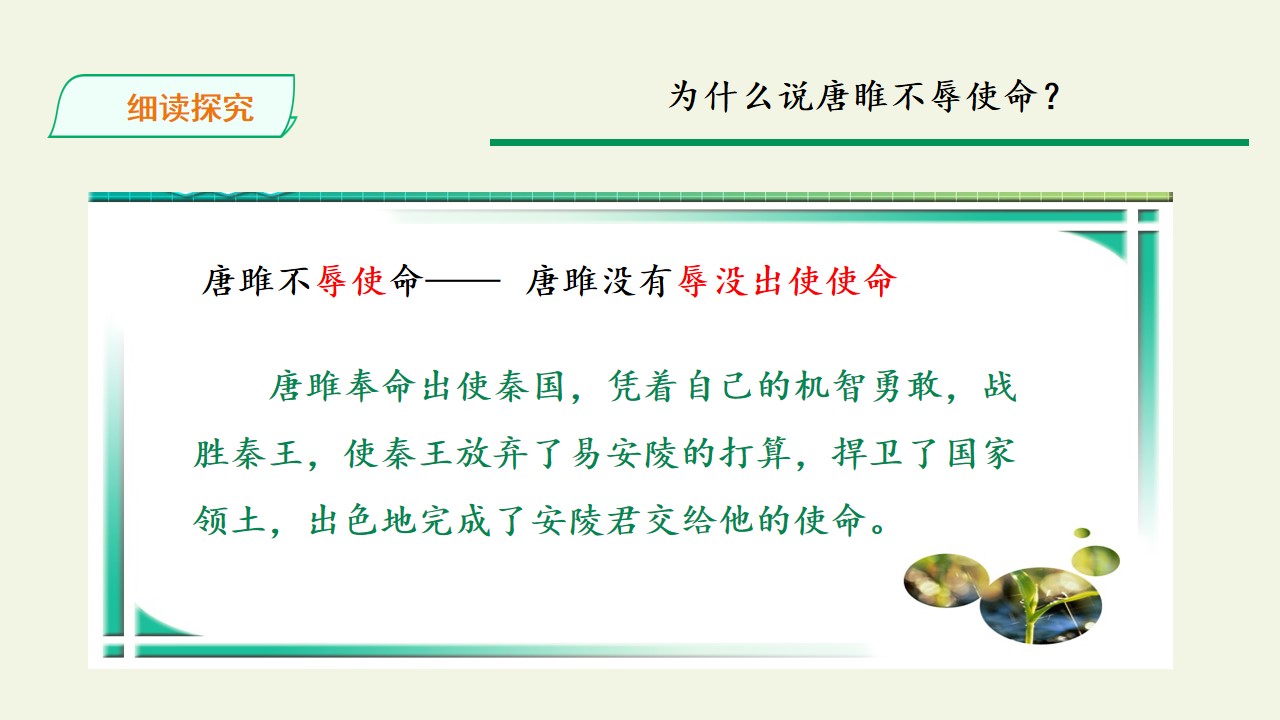 细读探究

为什么说唐雎不辱使命？

唐雎不辱使命—— 唐雎没有辱没出使使命

唐雎奉命出使秦国，凭着自己的机智勇敢，战胜秦王，使秦王放弃了易安陵的打算，捍卫了国家领土，出色地完成了安陵君交给他的使命。